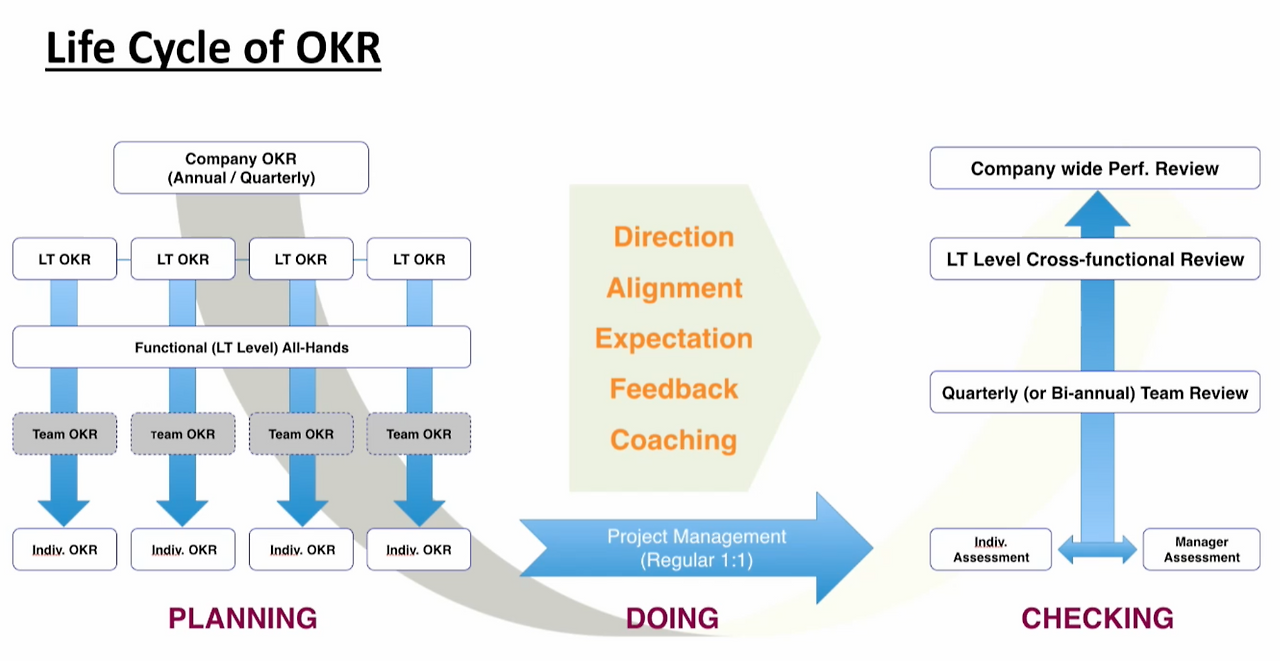 Life Cycle of OKR

Company OKR
(Annual / Quarterly)

LT OKR
LT OKR
LT OKR
LT OKR

Functional (LT Level) All-Hands

Team OKR
Team OKR
Team OKR
Team OKR

Indiv. OKR
Indiv. OKR
Indiv. OKR
Indiv. OKR

PLANNING

Direction
Alignment
Expectation
Feedback
Coaching

Project Management
(Regular 1:1)

DOING

Company wide Perf. Review

LT Level Cross-functional Review

Quarterly (or Bi-annual) Team Review

Indiv. Assessment
Manager Assessment

CHECKING